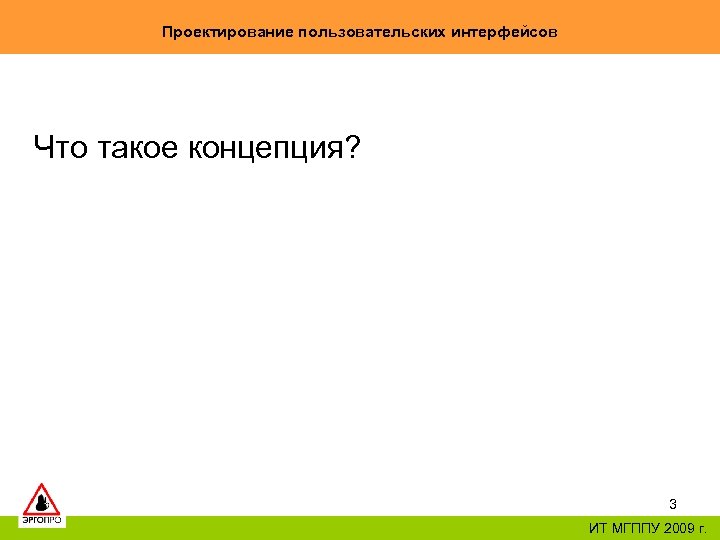 Проектирование пользовательских интерфейсов

Что такое концепция?

ЭРГОПРО

3

ИТ МГППУ 2009 г.